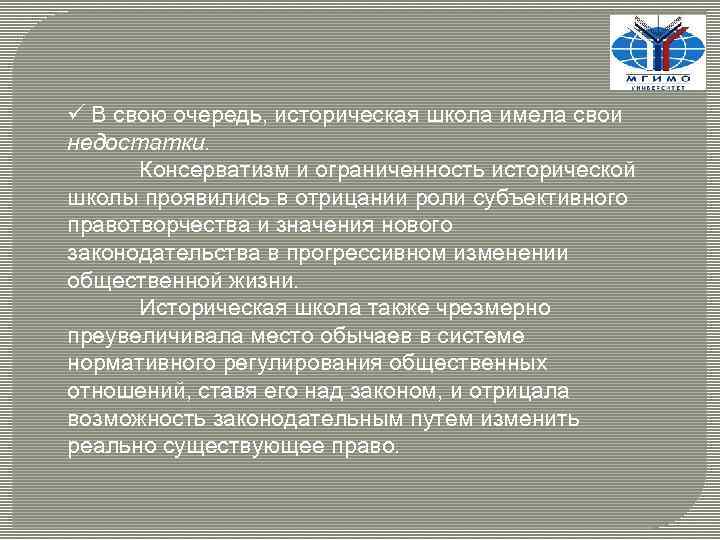 МГИМО
УНИВЕРСИТЕТ

✓ В свою очередь, историческая школа имела свои недостатки.

Консерватизм и ограниченность исторической школы проявились в отрицании роли субъективного правотворчества и значения нового законодательства в прогрессивном изменении общественной жизни.

Историческая школа также чрезмерно преувеличивала место обычаев в системе нормативного регулирования общественных отношений, ставя его над законом, и отрицала возможность законодательным путем изменить реально существующее право.